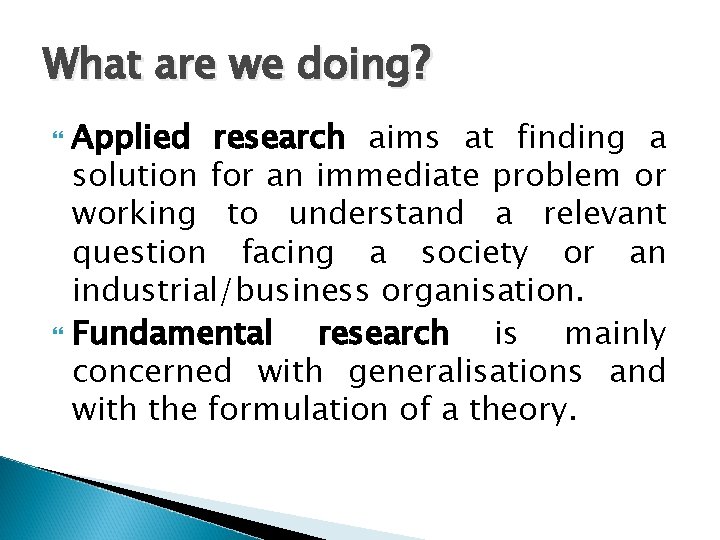 What are we doing?

Applied research aims at finding a solution for an immediate problem or working to understand a relevant question facing a society or an industrial/business organisation.

Fundamental research is mainly concerned with generalisations and with the formulation of a theory.